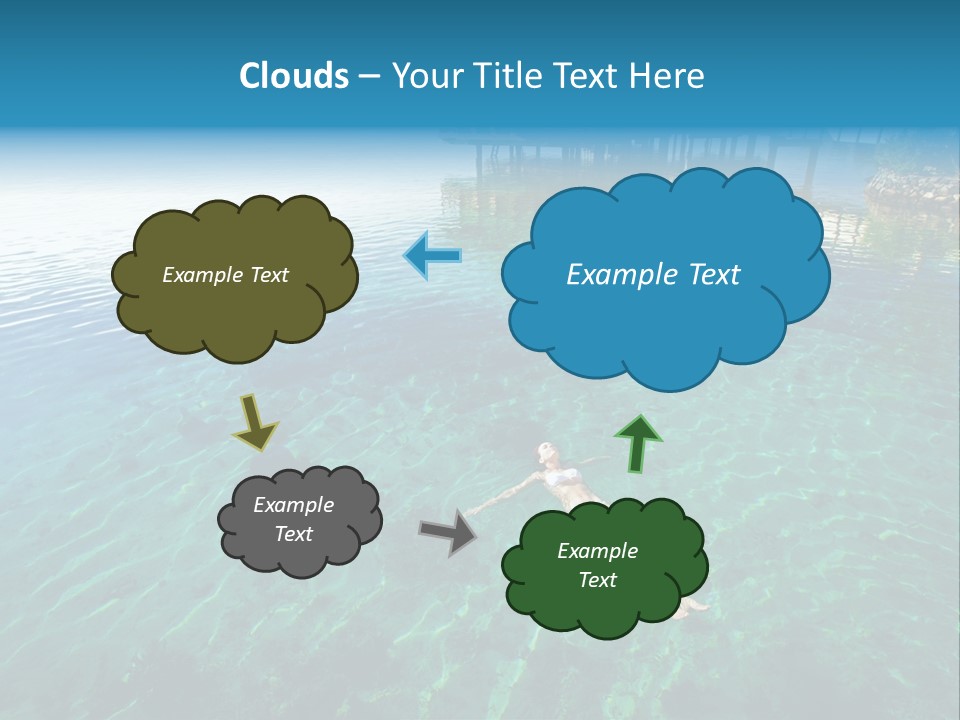 Clouds – Your Title Text Here

Example Text

Example Text

Example Text

Example Text